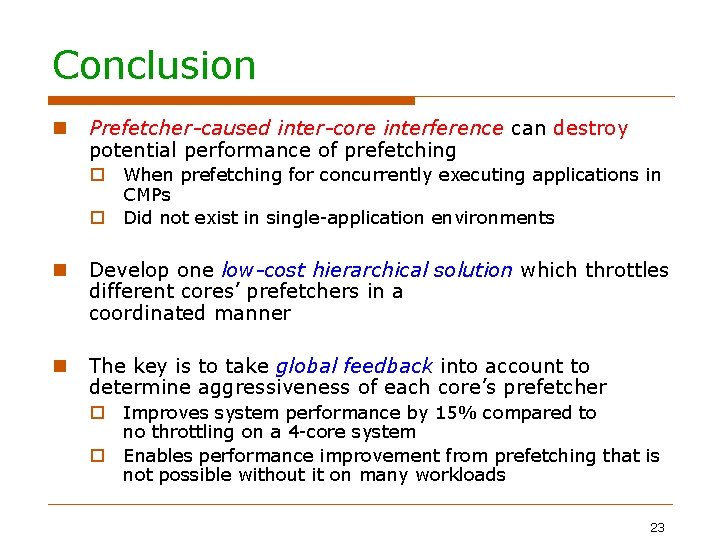 Conclusion

Prefetcher-caused inter-core interference can destroy potential performance of prefetching

When prefetching for concurrently executing applications in CMPs

Did not exist in single-application environments

Develop one low-cost hierarchical solution which throttles different cores' prefetchers in a coordinated manner

The key is to take global feedback into account to determine aggressiveness of each core's prefetcher

Improves system performance by 15% compared to no throttling on a 4-core system

Enables performance improvement from prefetching that is not possible without it on many workloads

23